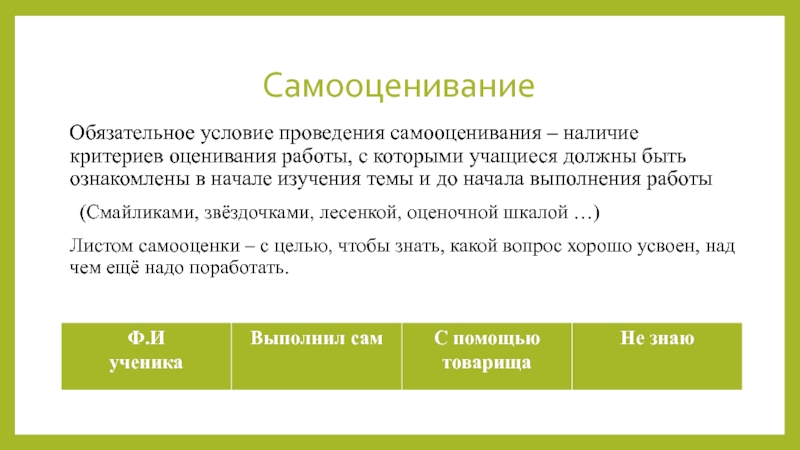 Самооценивание

Обязательное условие проведения самооценивания – наличие критериев оценивания работы, с которыми учащиеся должны быть ознакомлены в начале изучения темы и до начала выполнения работы

(Смайликами, звёздочками, лесенкой, оценочной шкалой …)

Листом самооценки – с целью, чтобы знать, какой вопрос хорошо усвоен, над чем ещё надо поработать.

| Ф.И ученика | Выполнил сам | С помощью товарища | Не знаю |
|---|---|---|---|